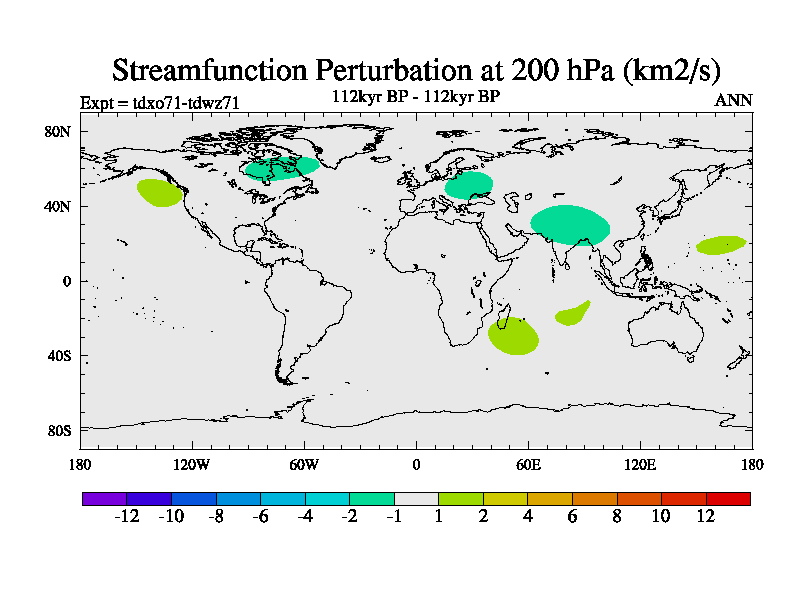 Streamfunction Perturbation at 200 hPa (km2/s)

Expt = tdxo71-tdwz71

112kyr BP - 112kyr BP

ANN

80N
40N
0
40S
80S

180 120W 60W 0 60E 120E 180

-12 -10 -8 -6 -4 -2 -1 1 2 4 6 8 10 12